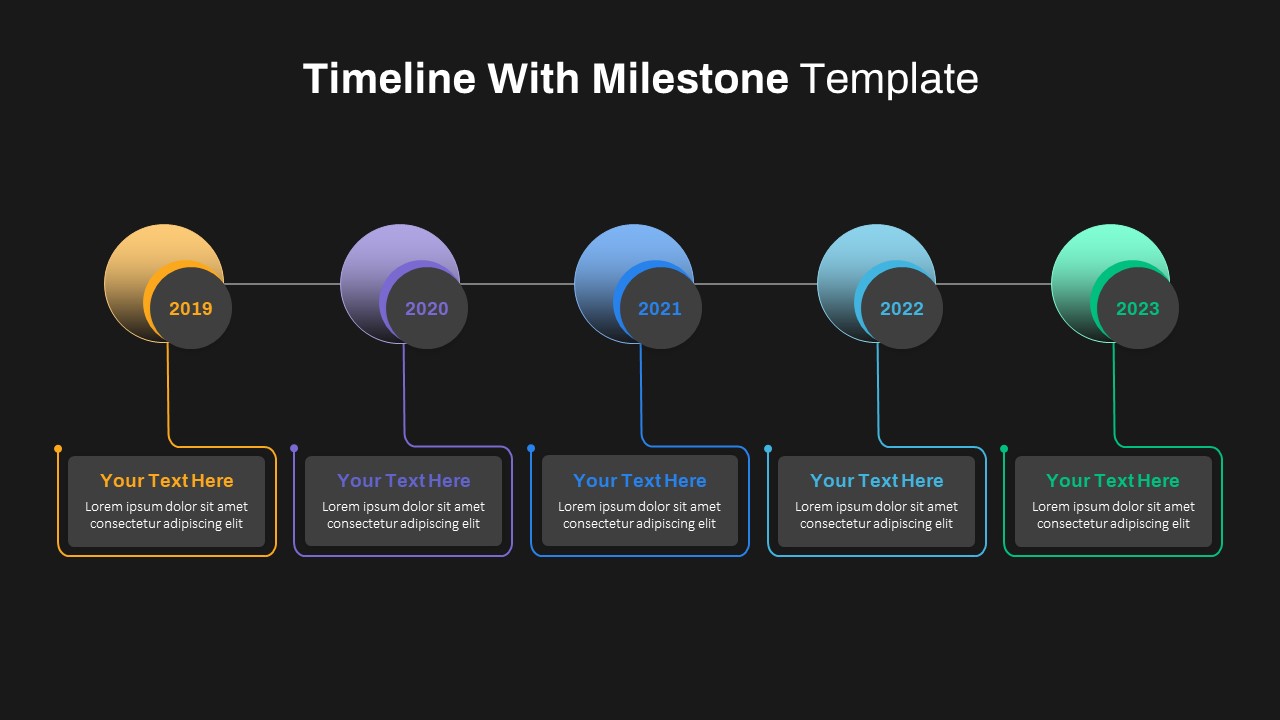 Timeline With Milestone Template

2019

2020

2021

2022

2023

Your Text Here
Lorem ipsum dolor sit amet consectetur adipiscing elit

Your Text Here
Lorem ipsum dolor sit amet consectetur adipiscing elit

Your Text Here
Lorem ipsum dolor sit amet consectetur adipiscing elit

Your Text Here
Lorem ipsum dolor sit amet consectetur adipiscing elit

Your Text Here
Lorem ipsum dolor sit amet consectetur adipiscing elit